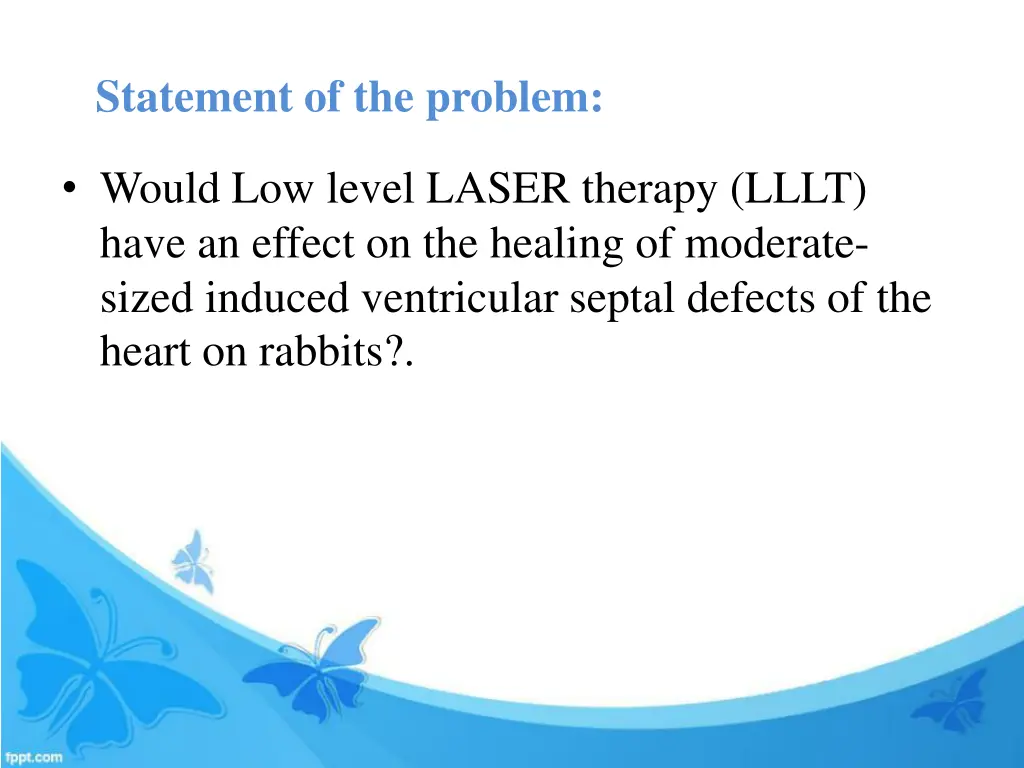 Statement of the problem:

• Would Low level LASER therapy (LLLT) have an effect on the healing of moderate-sized induced ventricular septal defects of the heart on rabbits?.

fppt.com